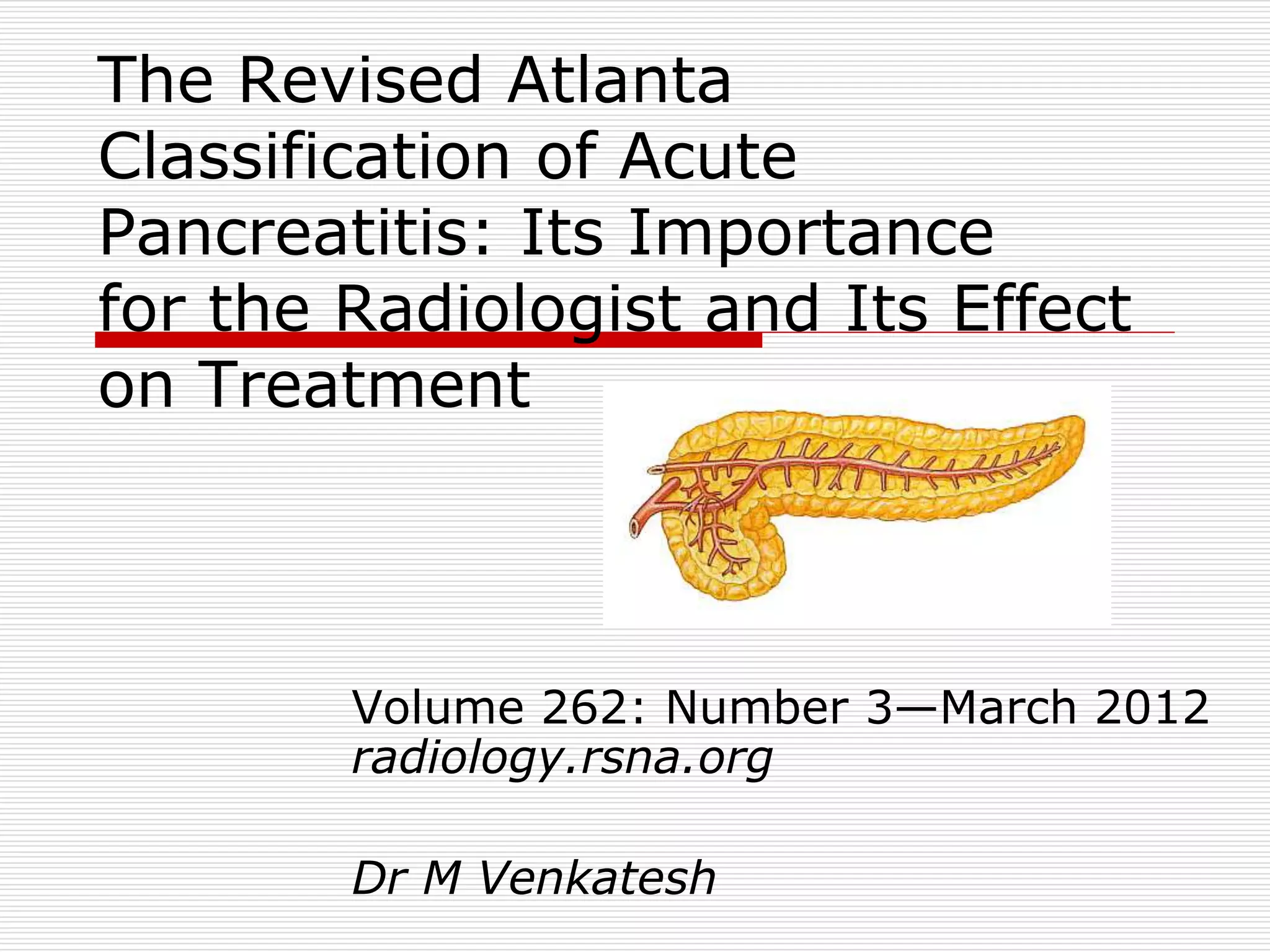 The Revised Atlanta Classification of Acute Pancreatitis: Its Importance for the Radiologist and Its Effect on Treatment

Volume 262: Number 3—March 2012
radiology.rsna.org

Dr M Venkatesh